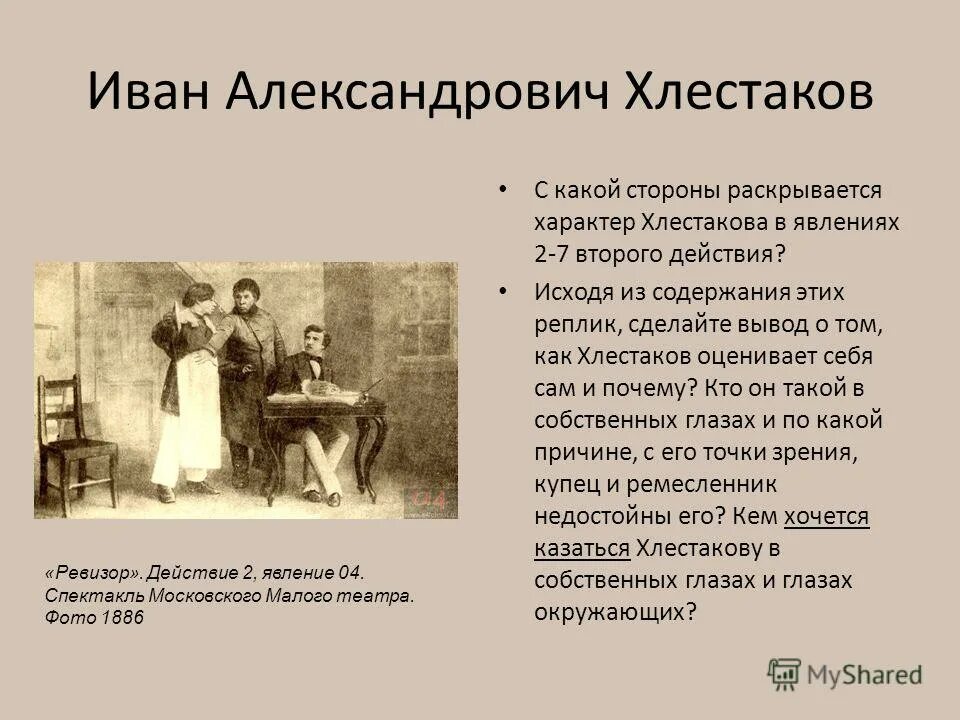 Иван Александрович Хлестаков

• С какой стороны раскрывается характер Хлестакова в явлениях 2-7 второго действия?
• Исходя из содержания этих реплик, сделайте вывод о том, как Хлестаков оценивает себя сам и почему? Кто он такой в собственных глазах и по какой причине, с его точки зрения, купец и ремесленник недостойны его? Кем хочется казаться Хлестакову в собственных глазах и глазах окружающих?

«Ревизор». Действие 2, явление 04. Спектакль Московского Малого театра. Фото 1886

MyShared